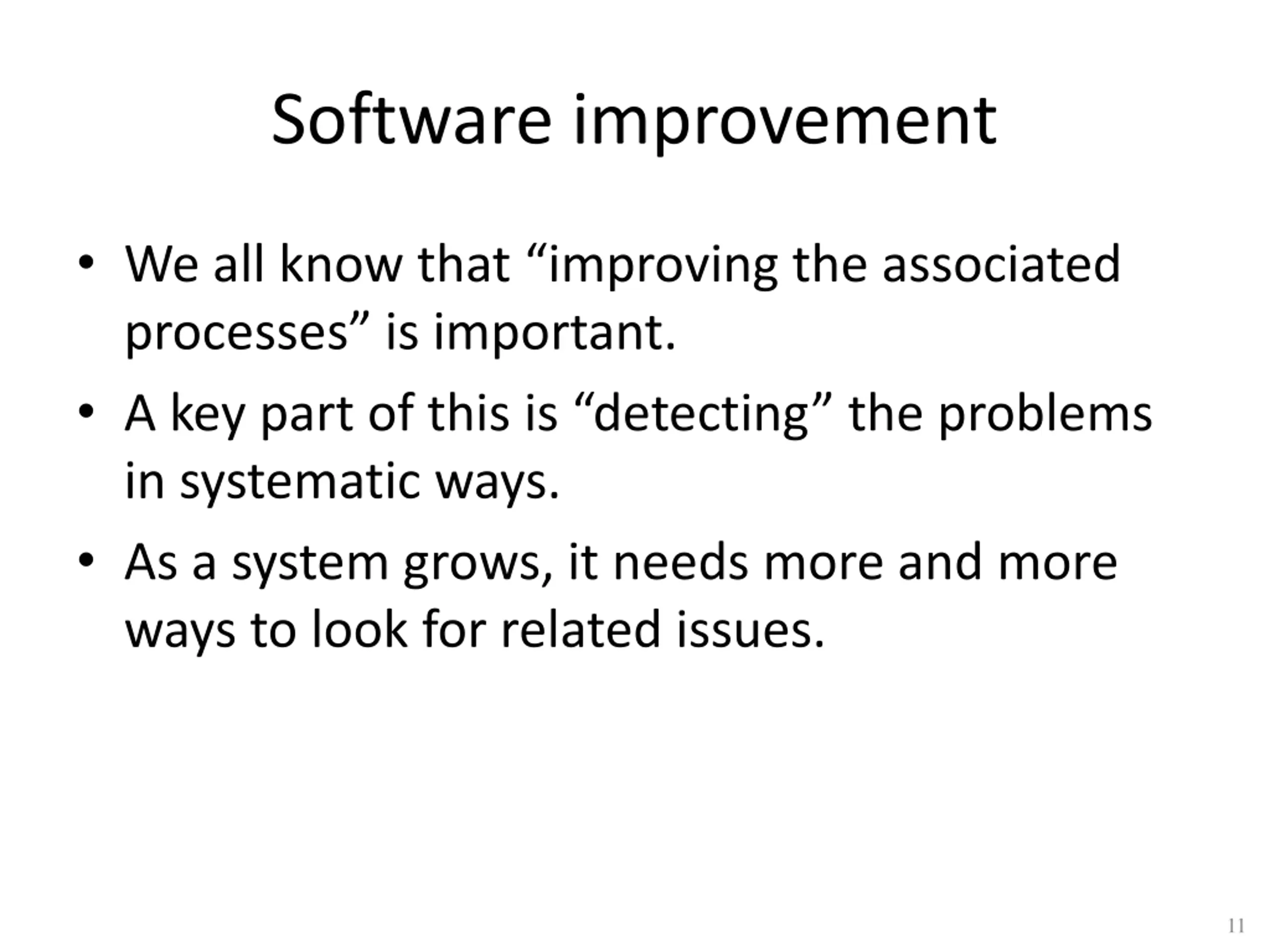 Software improvement

• We all know that “improving the associated processes” is important.

• A key part of this is “detecting” the problems in systematic ways.

• As a system grows, it needs more and more ways to look for related issues.

11